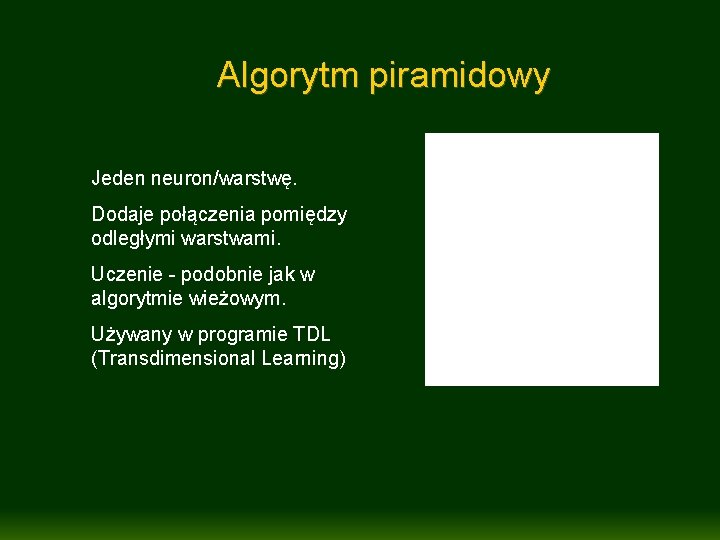 Algorytm piramidowy

Jeden neuron/warstwę.

Dodaje połączenia pomiędzy odległymi warstwami.

Uczenie - podobnie jak w algorytmie wieżowym.

Używany w programie TDL (Transdimensional Learning)